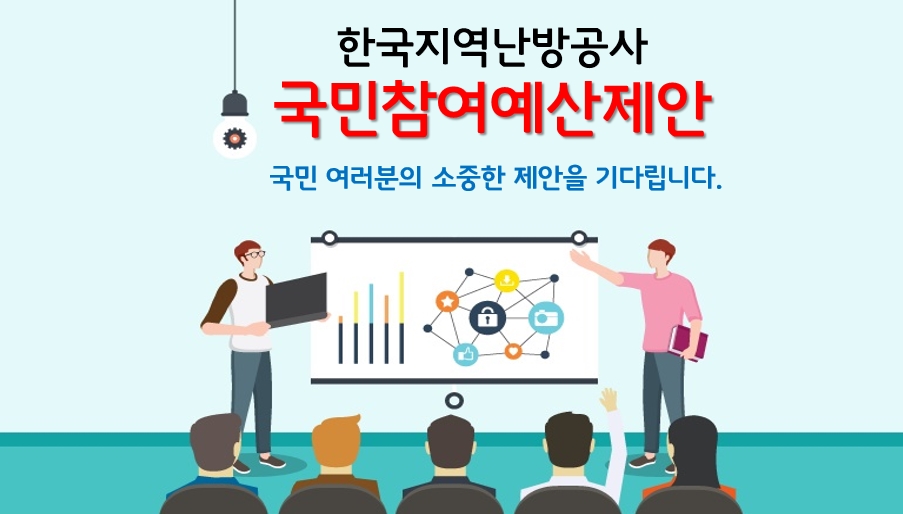 한국지역난방공사
국민참여예산제안
국민 여러분의 소중한 제안을 기다립니다.